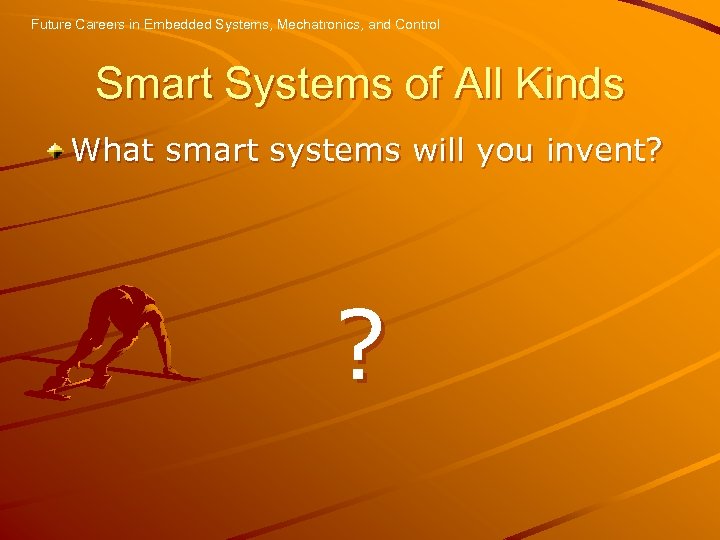 Future Careers in Embedded Systems, Mechatronics, and Control

Smart Systems of All Kinds

What smart systems will you invent?

?